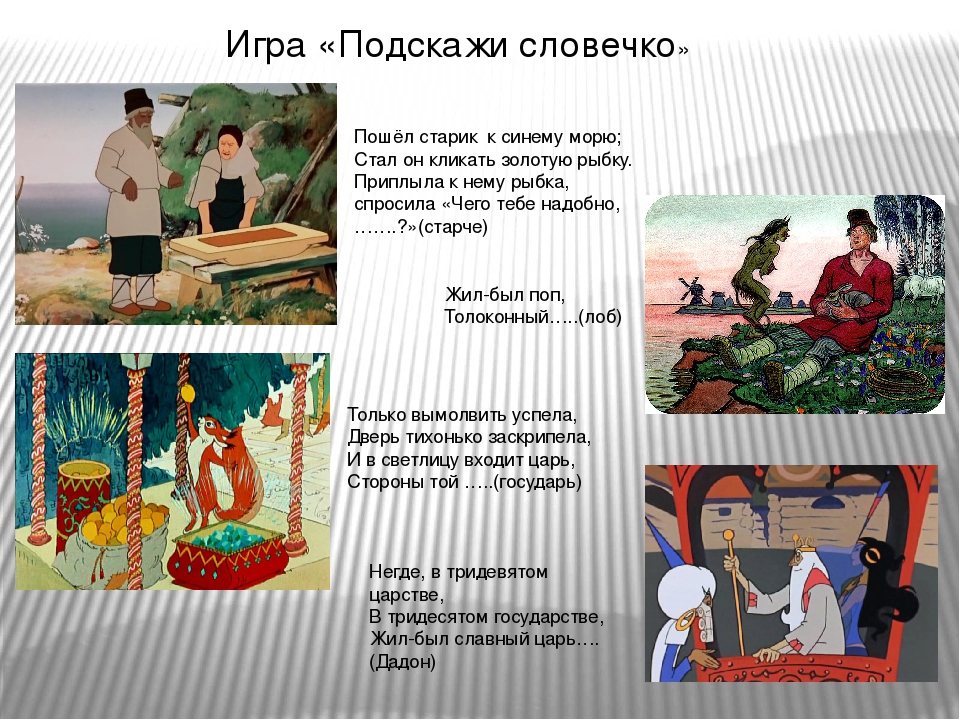 Игра «Подскажи словечко»

Пошёл старик к синему морю;
Стал он кликать золотую рыбку.
Приплыла к нему рыбка,
спросила «Чего тебе надобно, …….?»(старче)

Жил-был поп,
Толоконный…..(лоб)

Только вымолвить успела,
Дверь тихонько заскрипела,
И в светлицу входит царь,
Стороны той …..(государь)

Негде, в тридевятом царстве,
В тридесятом государстве,
Жил-был славный царь….
(Дадон)